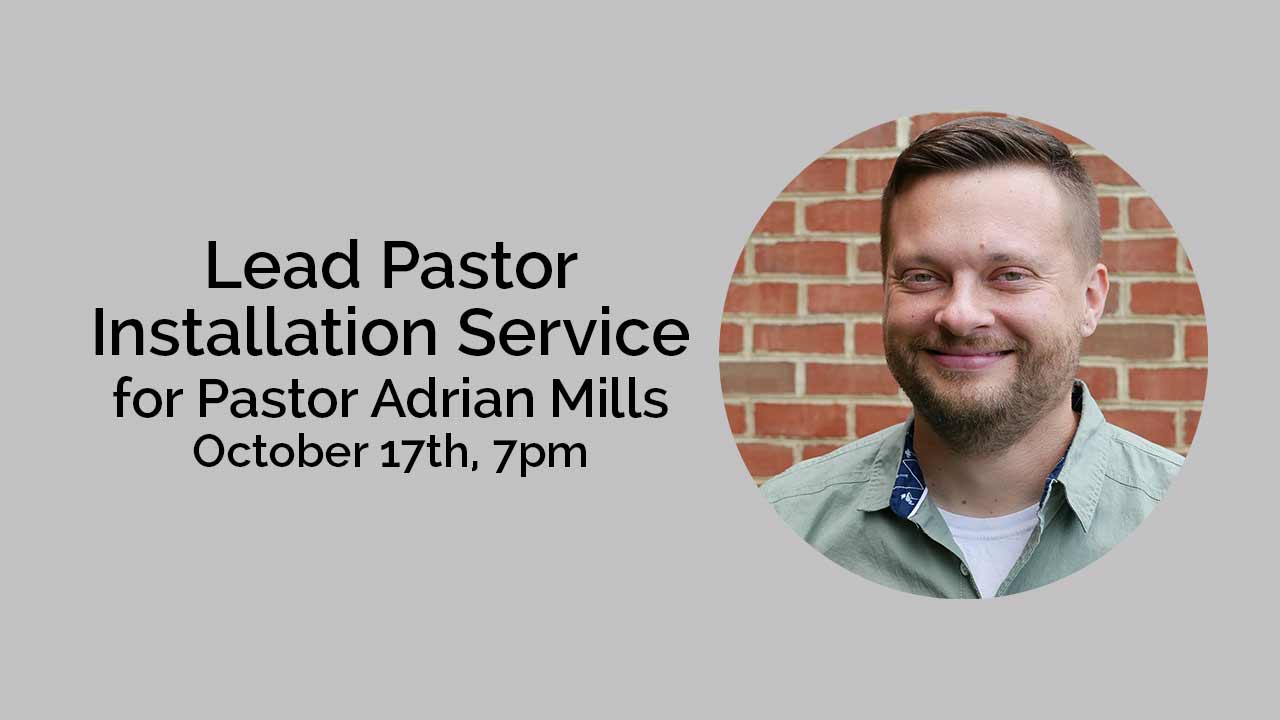 Lead Pastor
Installation Service
for Pastor Adrian Mills
October 17th, 7pm